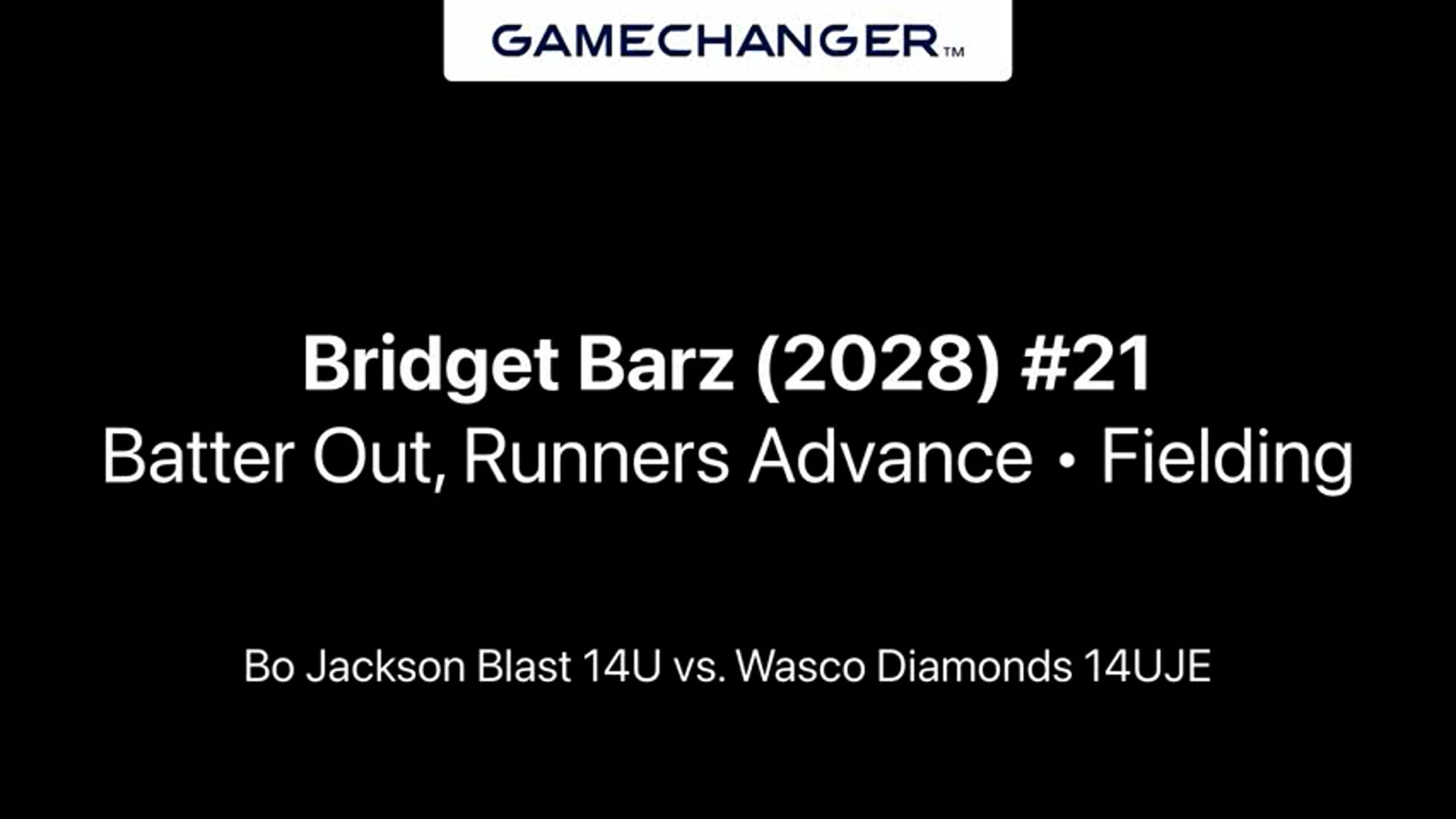 GAMECHANGER™

Bridget Barz (2028) #21
Batter Out, Runners Advance • Fielding

Bo Jackson Blast 14U vs. Wasco Diamonds 14UJE